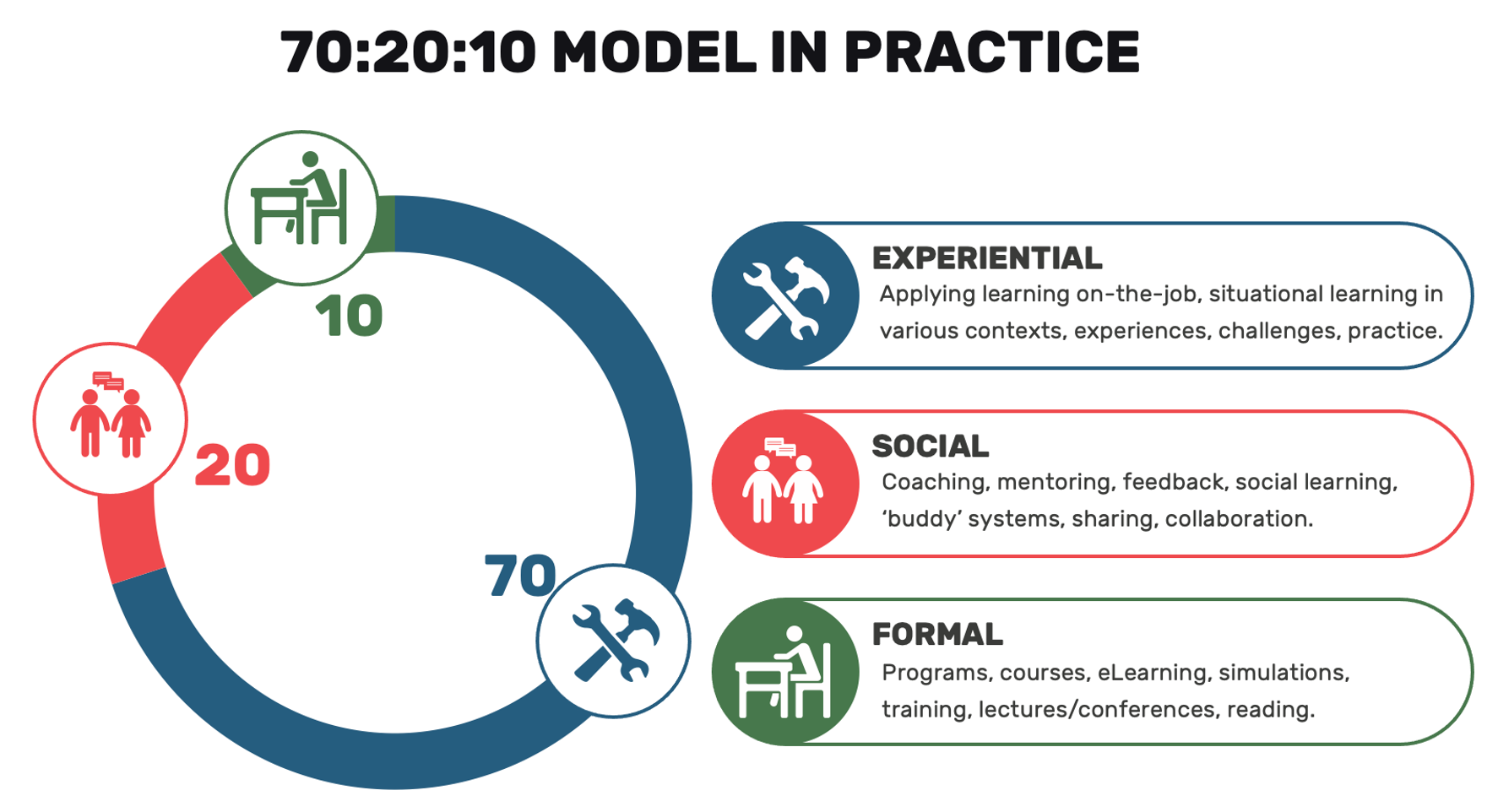 70:20:10 MODEL IN PRACTICE

10

20

70

EXPERIENTIAL
Applying learning on-the-job, situational learning in various contexts, experiences, challenges, practice.

SOCIAL
Coaching, mentoring, feedback, social learning, 'buddy' systems, sharing, collaboration.

FORMAL
Programs, courses, eLearning, simulations, training, lectures/conferences, reading.